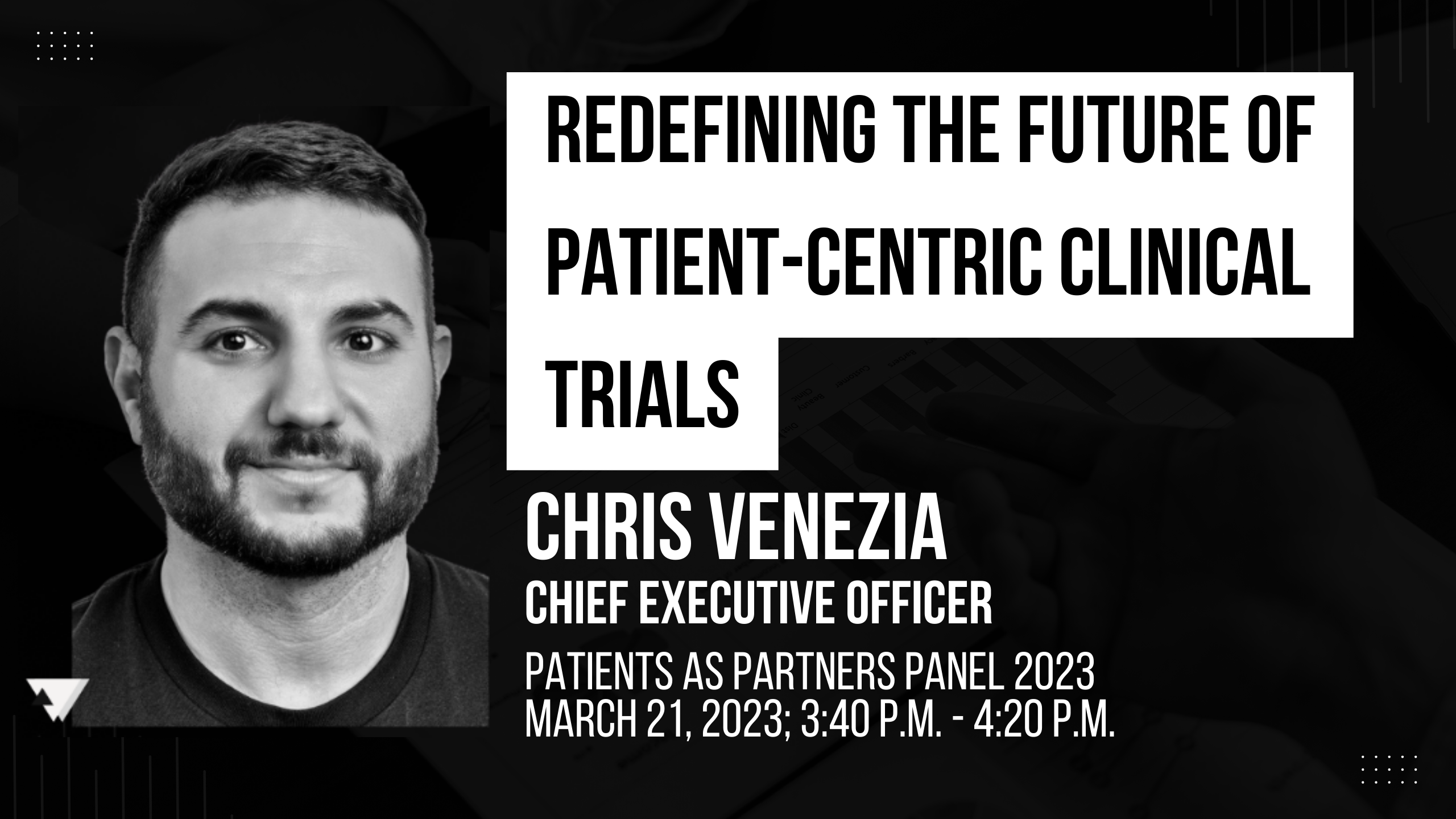 REDEFINING THE FUTURE OF PATIENT-CENTRIC CLINICAL TRIALS

CHRIS VENEZIA
CHIEF EXECUTIVE OFFICER

PATIENTS AS PARTNERS PANEL 2023
MARCH 21, 2023; 3:40 P.M. - 4:20 P.M.